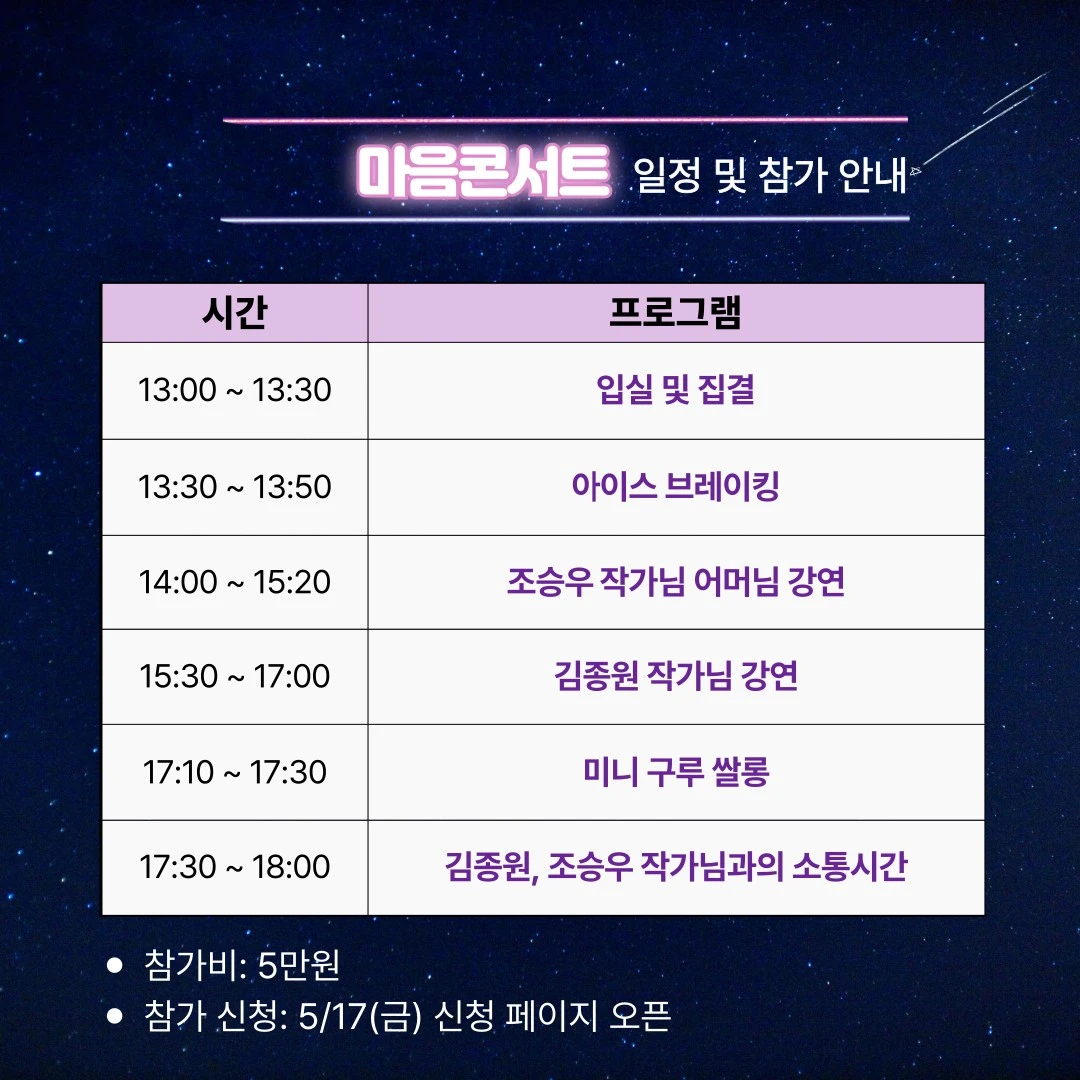 마음콘서트 일정 및 참가 안내

| 시간 | 프로그램 |
|---|---|
| 13:00 ~ 13:30 | 입실 및 집결 |
| 13:30 ~ 13:50 | 아이스 브레이킹 |
| 14:00 ~ 15:20 | 조승우 작가님 어머님 강연 |
| 15:30 ~ 17:00 | 김종원 작가님 강연 |
| 17:10 ~ 17:30 | 미니 구루 쌀롱 |
| 17:30 ~ 18:00 | 김종원, 조승우 작가님과의 소통시간 |

• 참가비: 5만원
• 참가 신청: 5/17(금) 신청 페이지 오픈